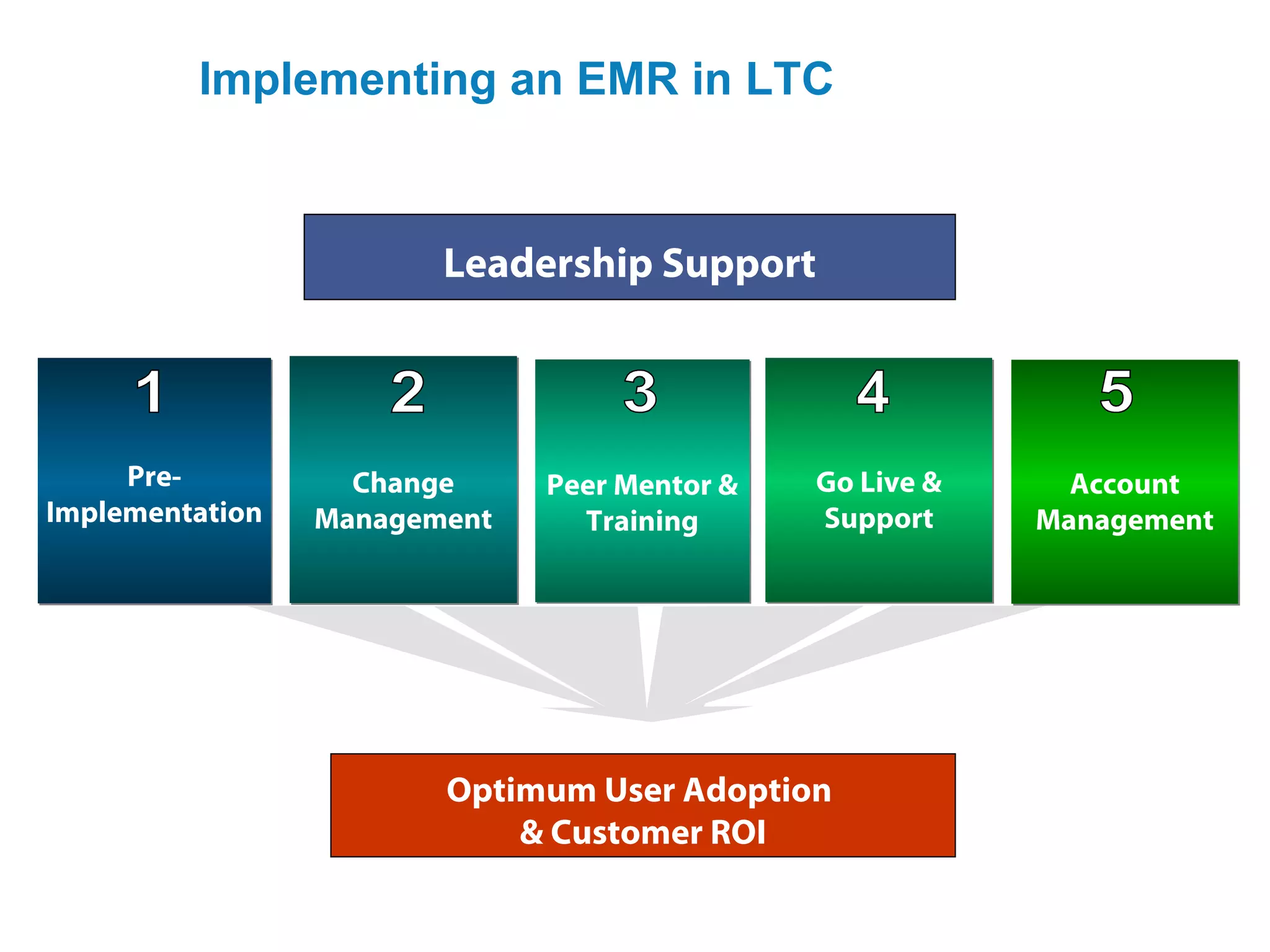 Implementing an EMR in LTC

Leadership Support

1
Pre-Implementation

2
Change Management

3
Peer Mentor & Training

4
Go Live & Support

5
Account Management

Optimum User Adoption & Customer ROI